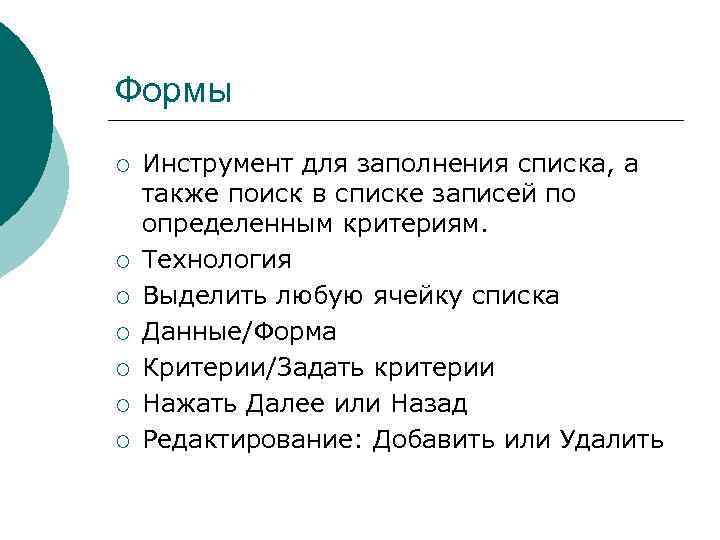 Формы

○ Инструмент для заполнения списка, а также поиск в списке записей по определенным критериям.
○ Технология
○ Выделить любую ячейку списка
○ Данные/Форма
○ Критерии/Задать критерии
○ Нажать Далее или Назад
○ Редактирование: Добавить или Удалить